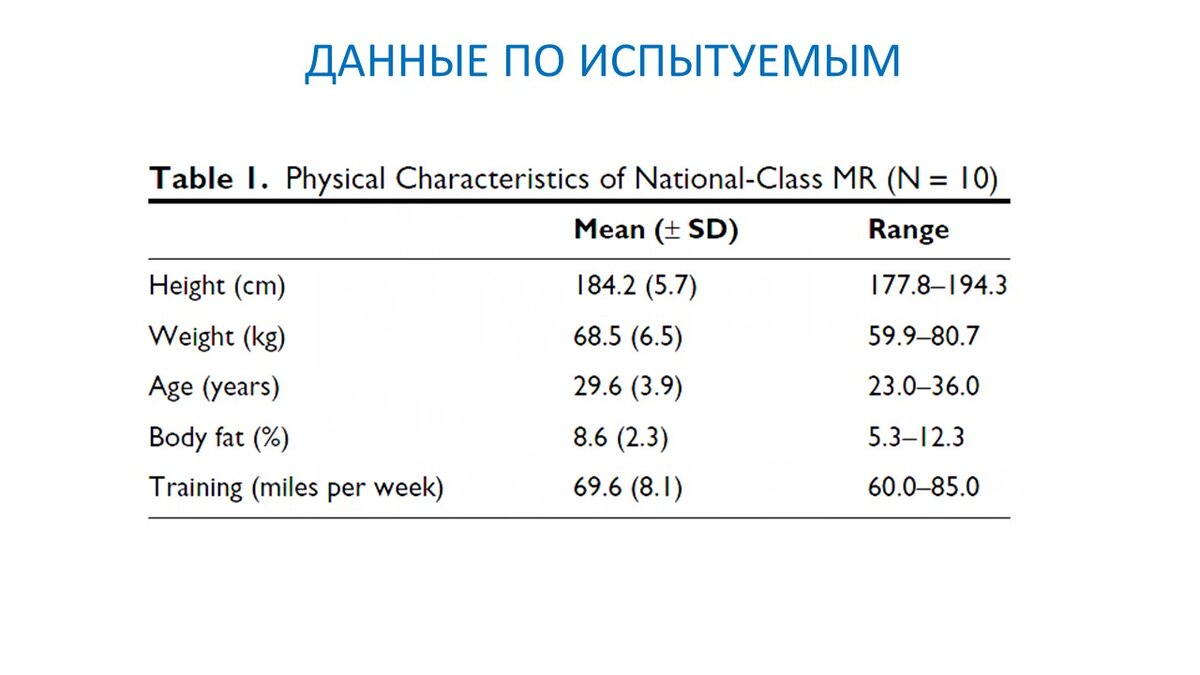 ДАННЫЕ ПО ИСПЫТУЕМЫМ

Table 1. Physical Characteristics of National-Class MR (N = 10)

| | Mean (± SD) | Range |
|---|---|---|
| Height (cm) | 184.2 (5.7) | 177.8–194.3 |
| Weight (kg) | 68.5 (6.5) | 59.9–80.7 |
| Age (years) | 29.6 (3.9) | 23.0–36.0 |
| Body fat (%) | 8.6 (2.3) | 5.3–12.3 |
| Training (miles per week) | 69.6 (8.1) | 60.0–85.0 |